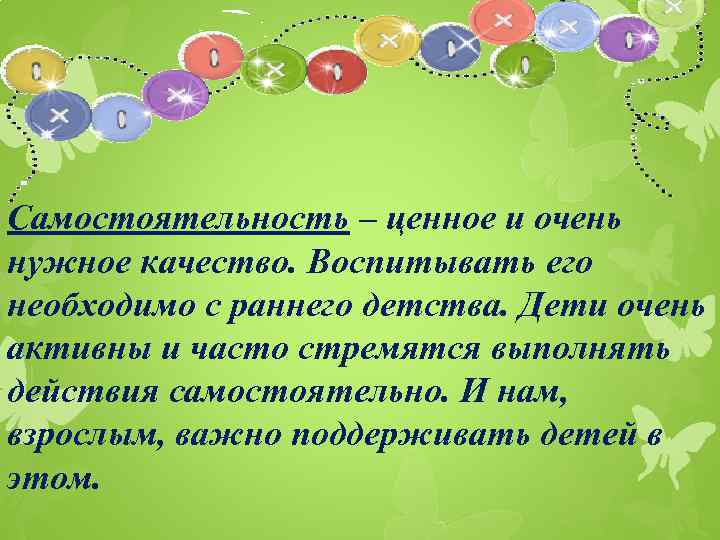 Самостоятельность – ценное и очень нужное качество. Воспитывать его необходимо с раннего детства. Дети очень активны и часто стремятся выполнять действия самостоятельно. И нам, взрослым, важно поддерживать детей в этом.